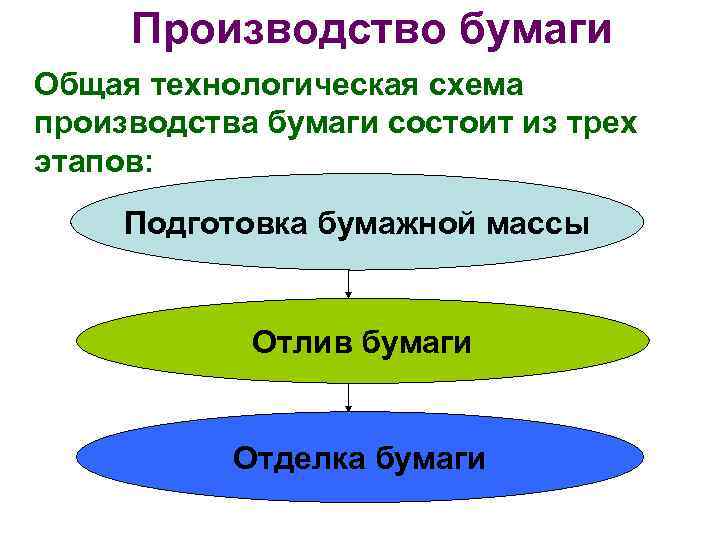 Производство бумаги

Общая технологическая схема производства бумаги состоит из трех этапов:

Подготовка бумажной массы

Отлив бумаги

Отделка бумаги